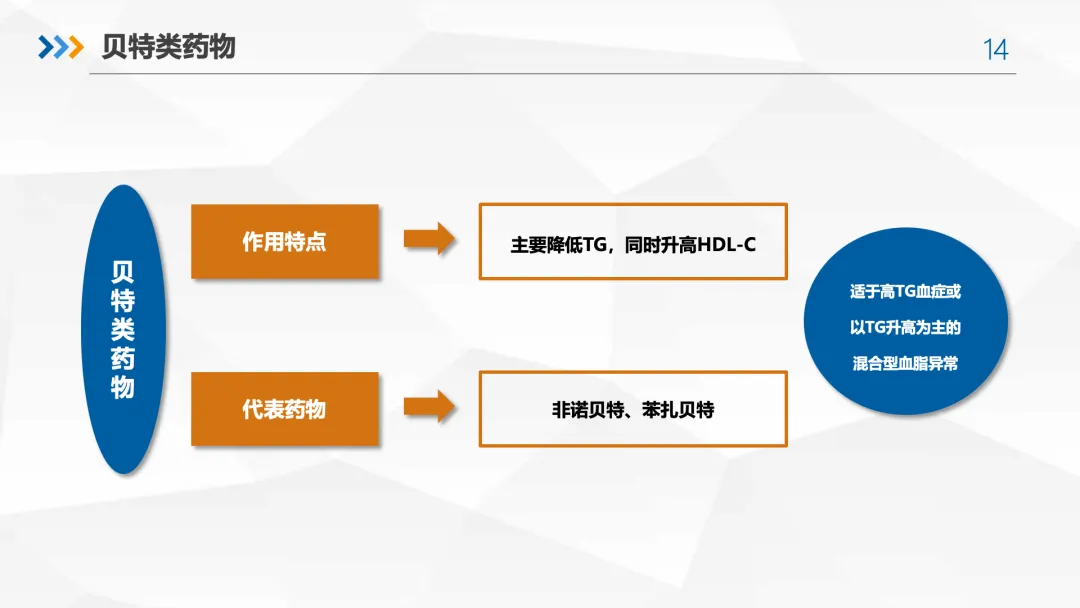 贝特类药物

14

贝特类药物

作用特点

主要降低TG，同时升高HDL-C

代表药物

非诺贝特、苯扎贝特

适于高TG血症或以TG升高为主的混合型血脂异常